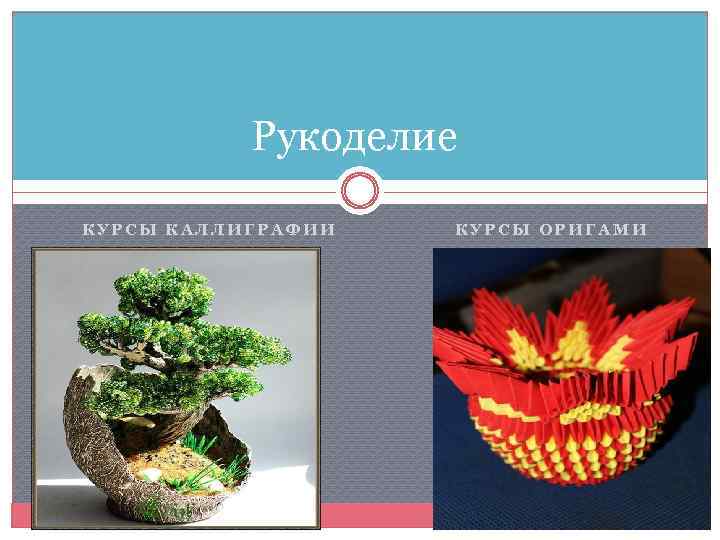 Рукоделие

КУРСЫ КАЛЛИГРАФИИ

КУРСЫ ОРИГАМИ